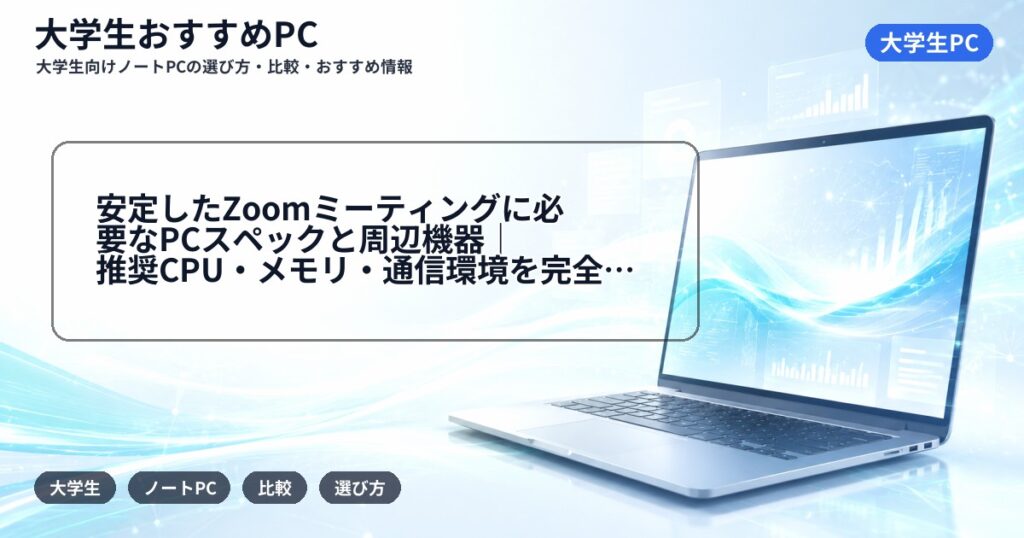 大学生おすすめPC
大学生向けノートPCの選び方・比較・おすすめ情報

大学生PC

安定したZoomミーティングに必要なPCスペックと周辺機器｜推奨CPU・メモリ・通信環境を完全…

大学生
ノートPC
比較
選び方